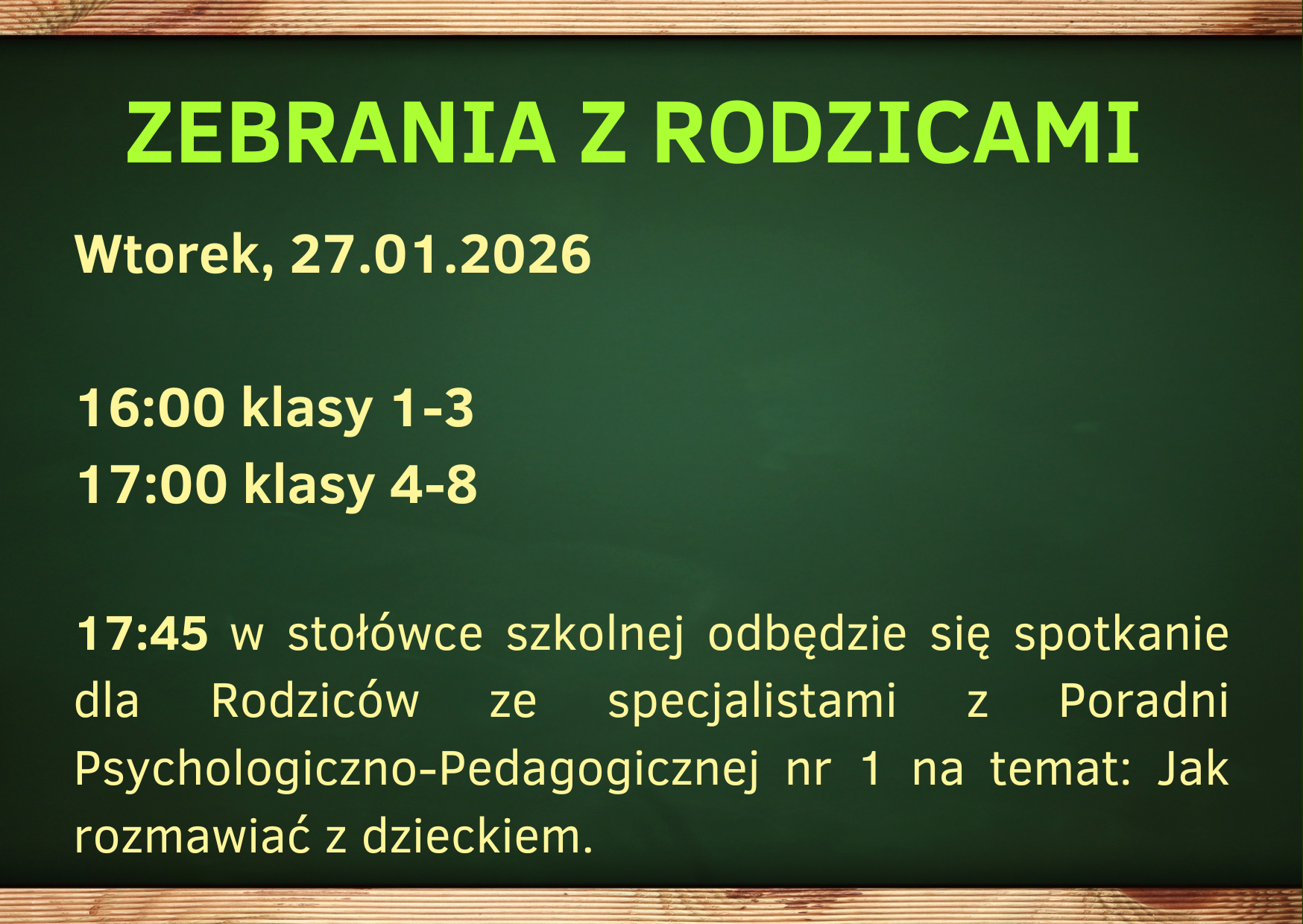 ZEBRANIA Z RODZICAMI

Wtorek, 27.01.2026

16:00 klasy 1-3
17:00 klasy 4-8

17:45 w stołówce szkolnej odbędzie się spotkanie dla Rodziców ze specjalistami z Poradni Psychologiczno-Pedagogicznej nr 1 na temat: Jak rozmawiać z dzieckiem.